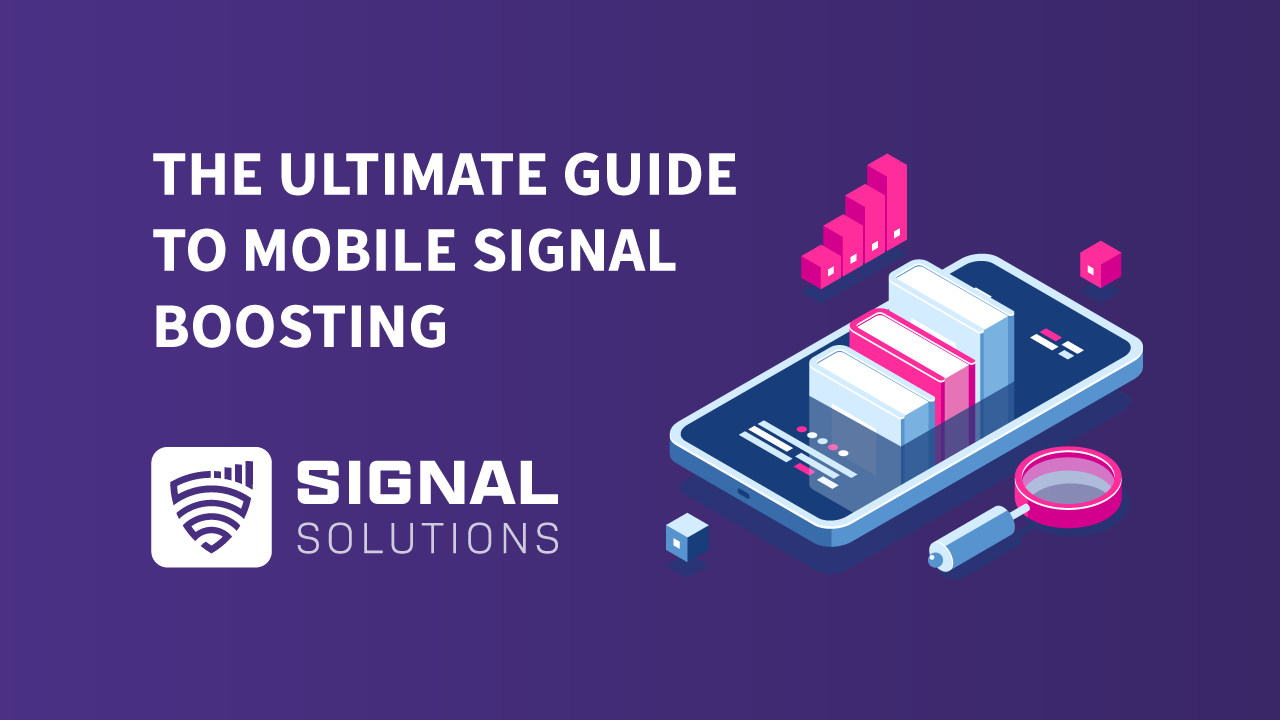 THE ULTIMATE GUIDE TO MOBILE SIGNAL BOOSTING

SIGNAL
SOLUTIONS